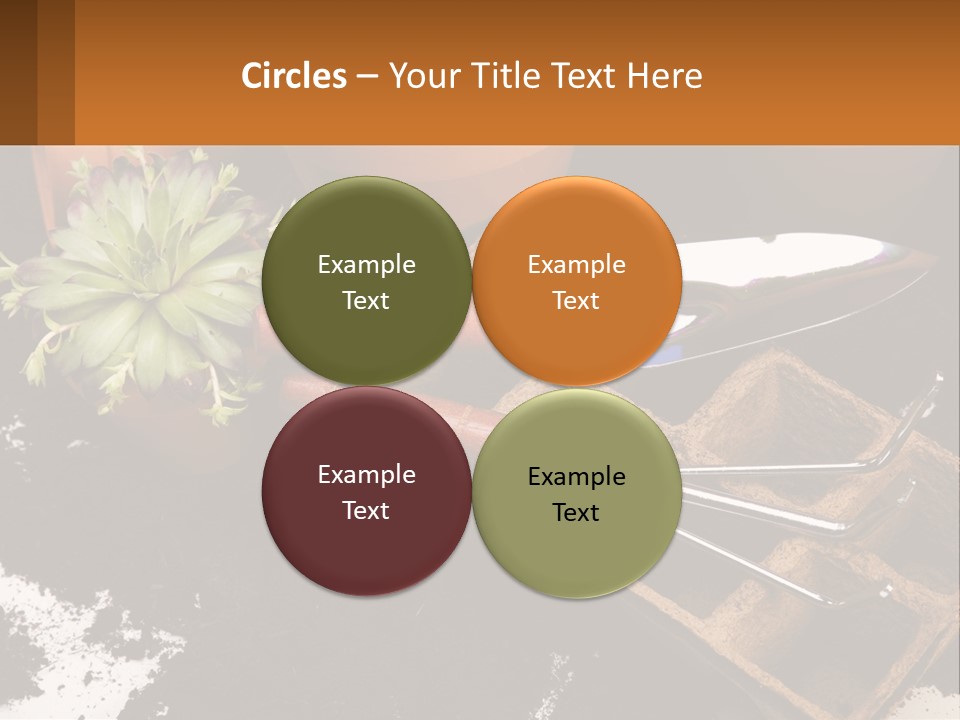 Circles – Your Title Text Here

Example Text

Example Text

Example Text

Example Text